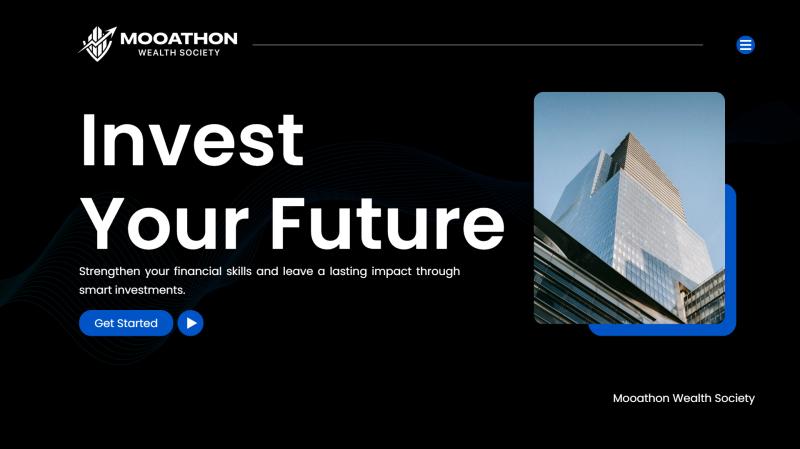 MOOATHON
WEALTH SOCIETY

Invest Your Future

Strengthen your financial skills and leave a lasting impact through smart investments.

Get Started

Mooathon Wealth Society